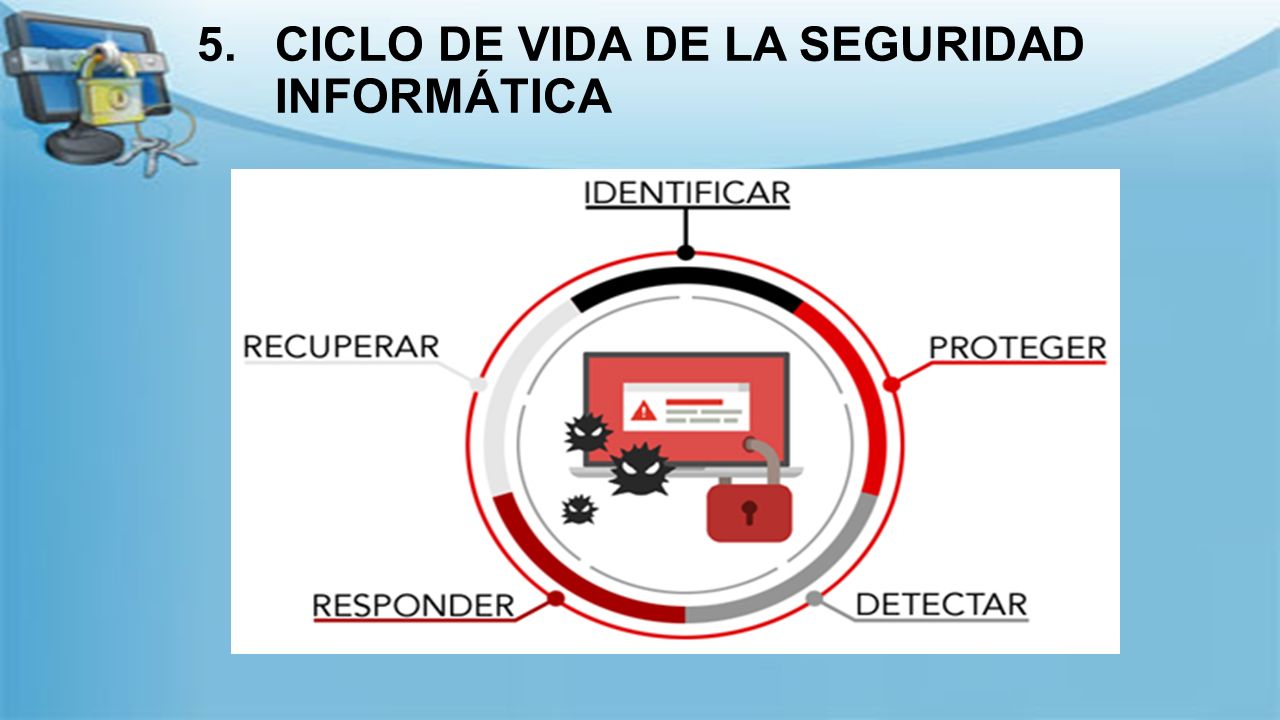 5. CICLO DE VIDA DE LA SEGURIDAD INFORMÁTICA

IDENTIFICAR

PROTEGER

DETECTAR

RESPONDER

RECUPERAR